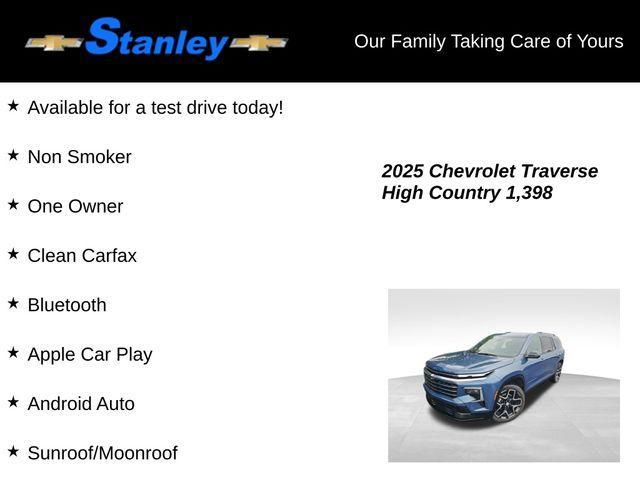 Stanley

Our Family Taking Care of Yours

★ Available for a test drive today!

★ Non Smoker

★ One Owner

★ Clean Carfax

★ Bluetooth

★ Apple Car Play

★ Android Auto

★ Sunroof/Moonroof

2025 Chevrolet Traverse High Country 1,398